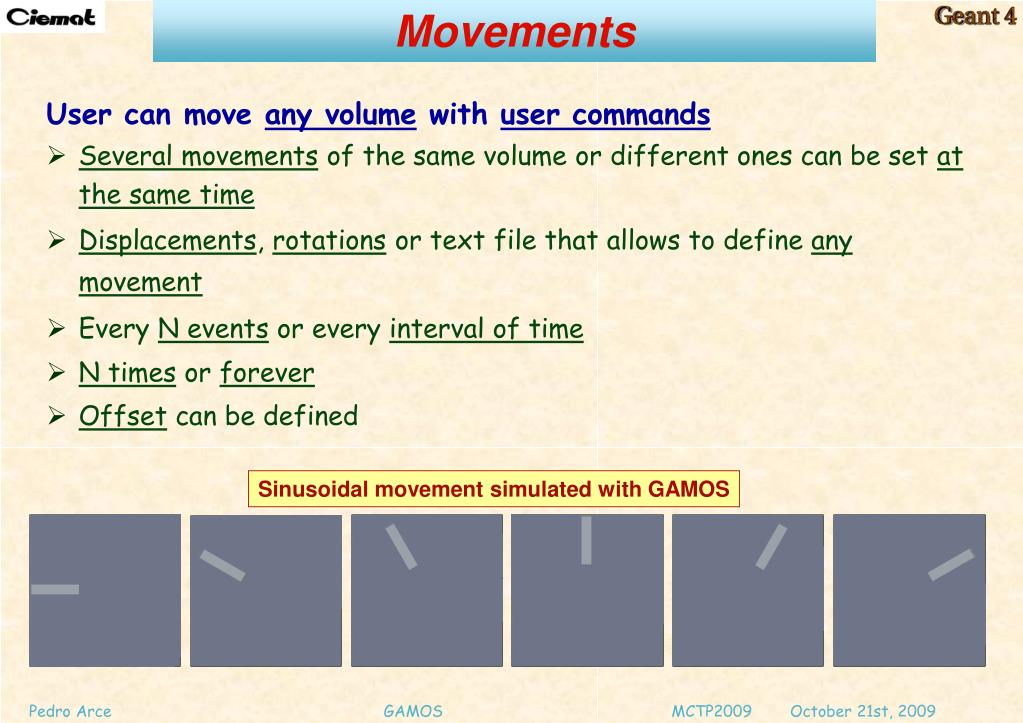 Ciemat

Movements

Geant 4

User can move any volume with user commands

➢ Several movements of the same volume or different ones can be set at the same time

➢ Displacements, rotations or text file that allows to define any movement

➢ Every N events or every interval of time

➢ N times or forever

➢ Offset can be defined

Sinusoidal movement simulated with GAMOS

Pedro Arce GAMOS MCTP2009 October 21st, 2009